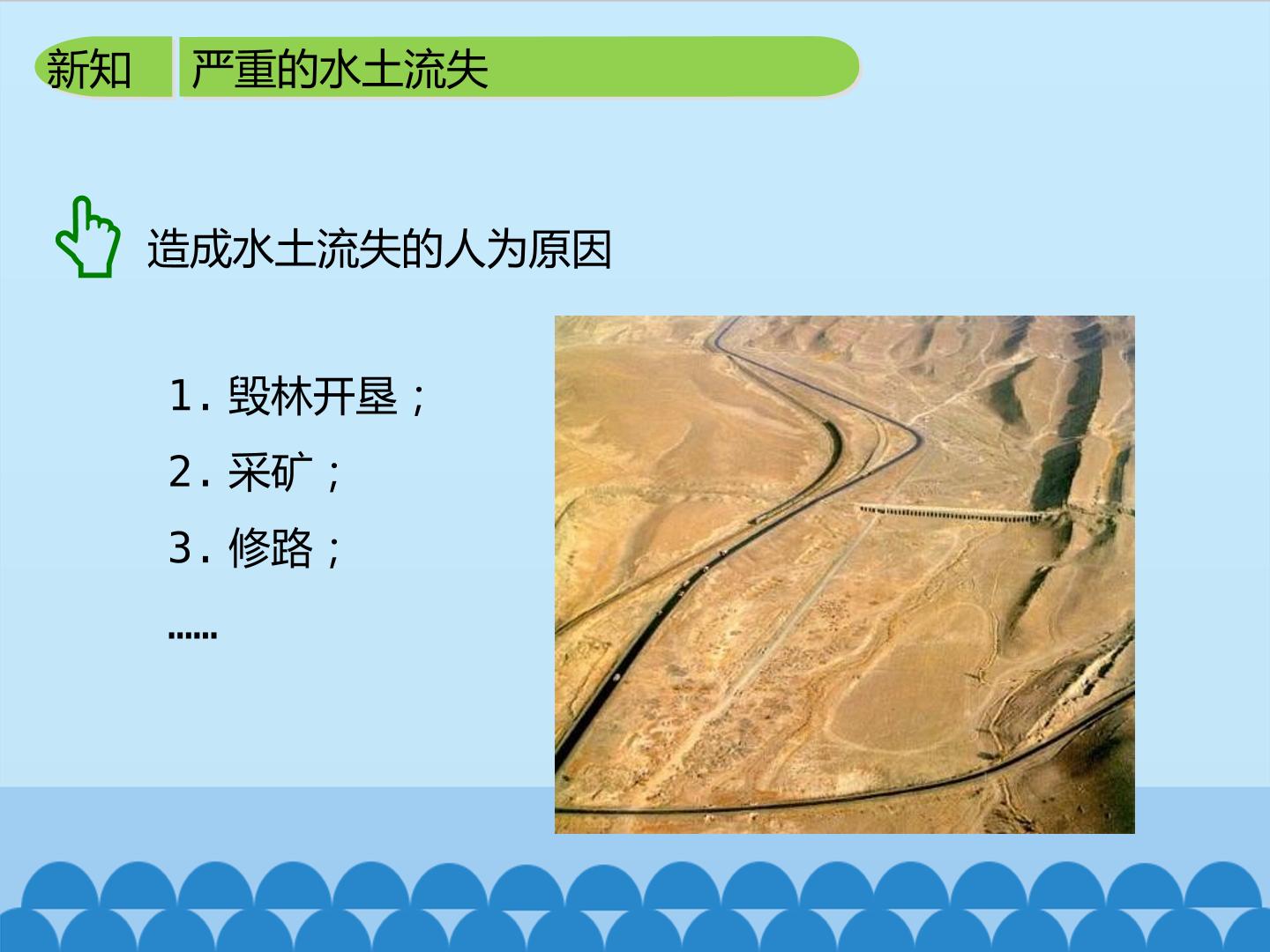 新知 严重的水土流失

造成水土流失的人为原因

1.毁林开垦；

2.采矿；

3.修路；

......